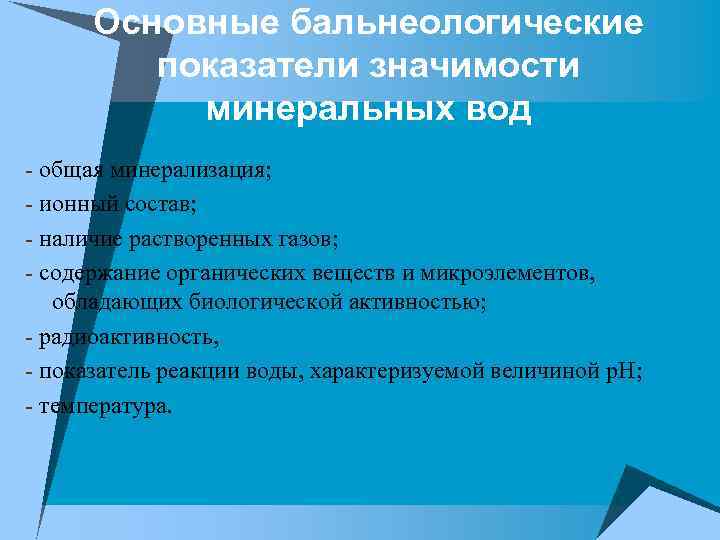 Основные бальнеологические показатели значимости минеральных вод

- общая минерализация;
- ионный состав;
- наличие растворенных газов;
- содержание органических веществ и микроэлементов, обладающих биологической активностью;
- радиоактивность,
- показатель реакции воды, характеризуемой величиной pH;
- температура.